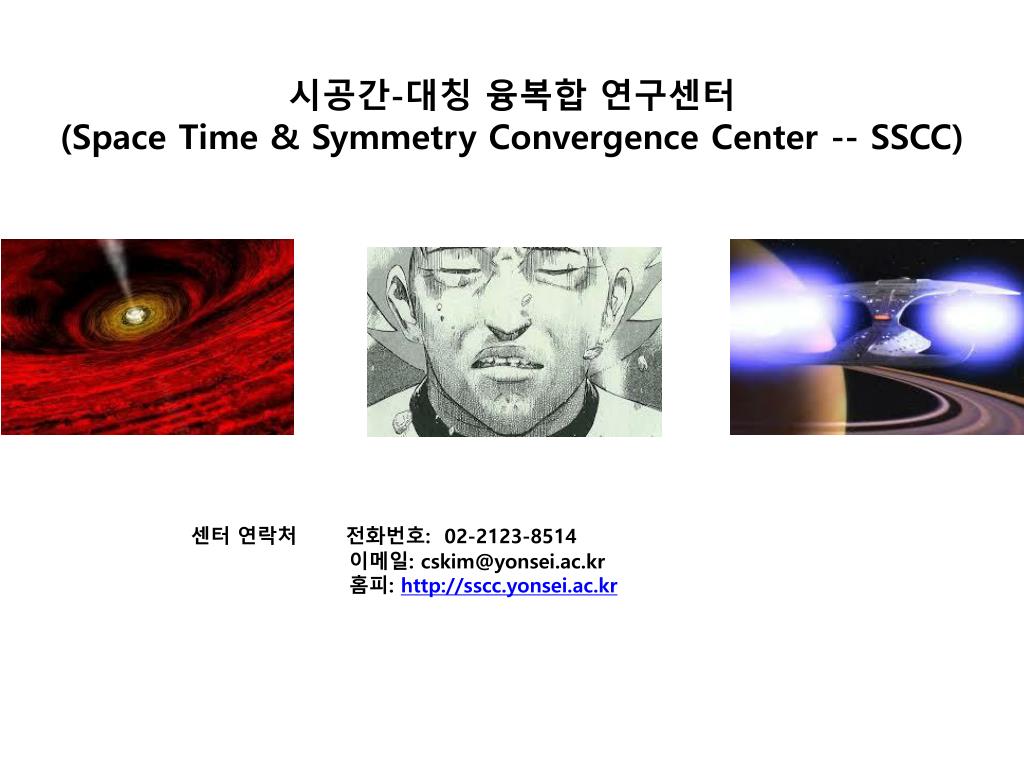 시공간-대칭 융복합 연구센터
(Space Time & Symmetry Convergence Center -- SSCC)

센터 연락처 전화번호: 02-2123-8514
이메일: cskim@yonsei.ac.kr
홈피: http://sscc.yonsei.ac.kr